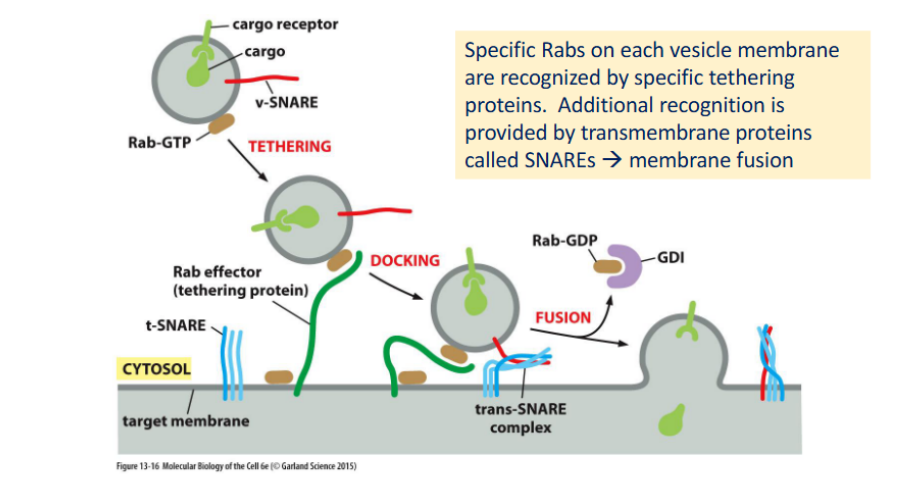 Specific Rabs on each vesicle membrane are recognized by specific tethering proteins. Additional recognition is provided by transmembrane proteins called SNAREs → membrane fusion

cargo receptor

cargo

v-SNARE

Rab-GTP

TETHERING

Rab effector (tethering protein)

DOCKING

Rab-GDP

GDI

FUSION

t-SNARE

CYTOSOL

target membrane

trans-SNARE complex

Figure 13-16 Molecular Biology of the Cell 6e (© Garland Science 2015)